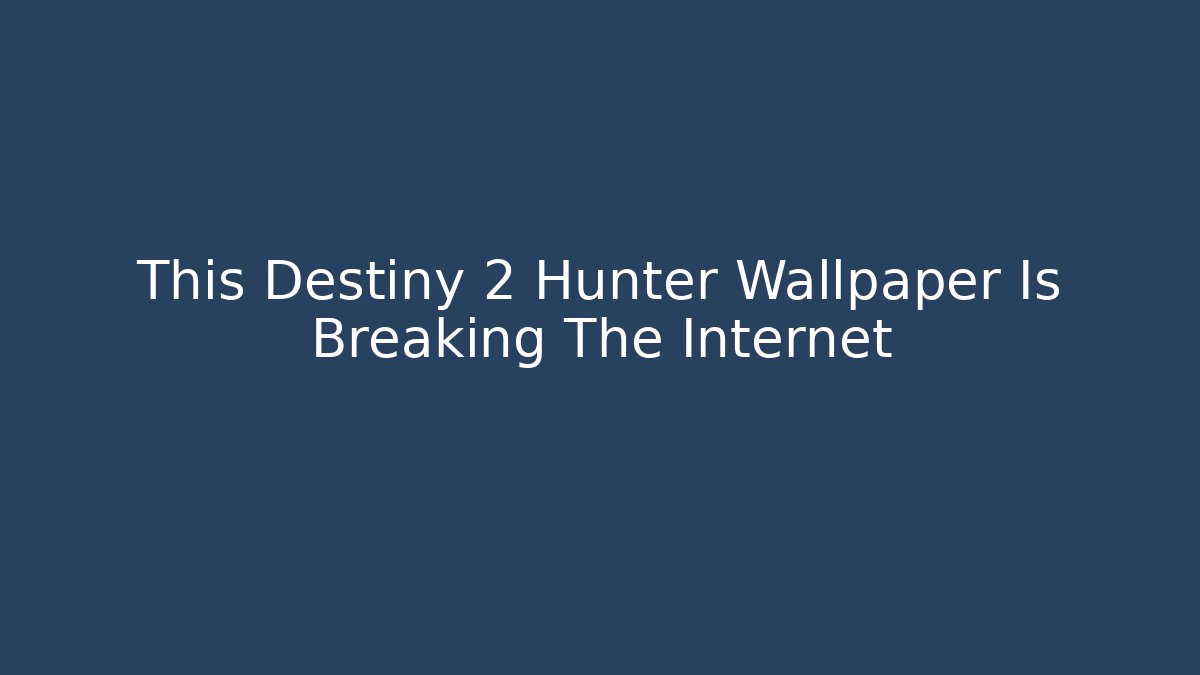 This Destiny 2 Hunter Wallpaper Is Breaking The Internet